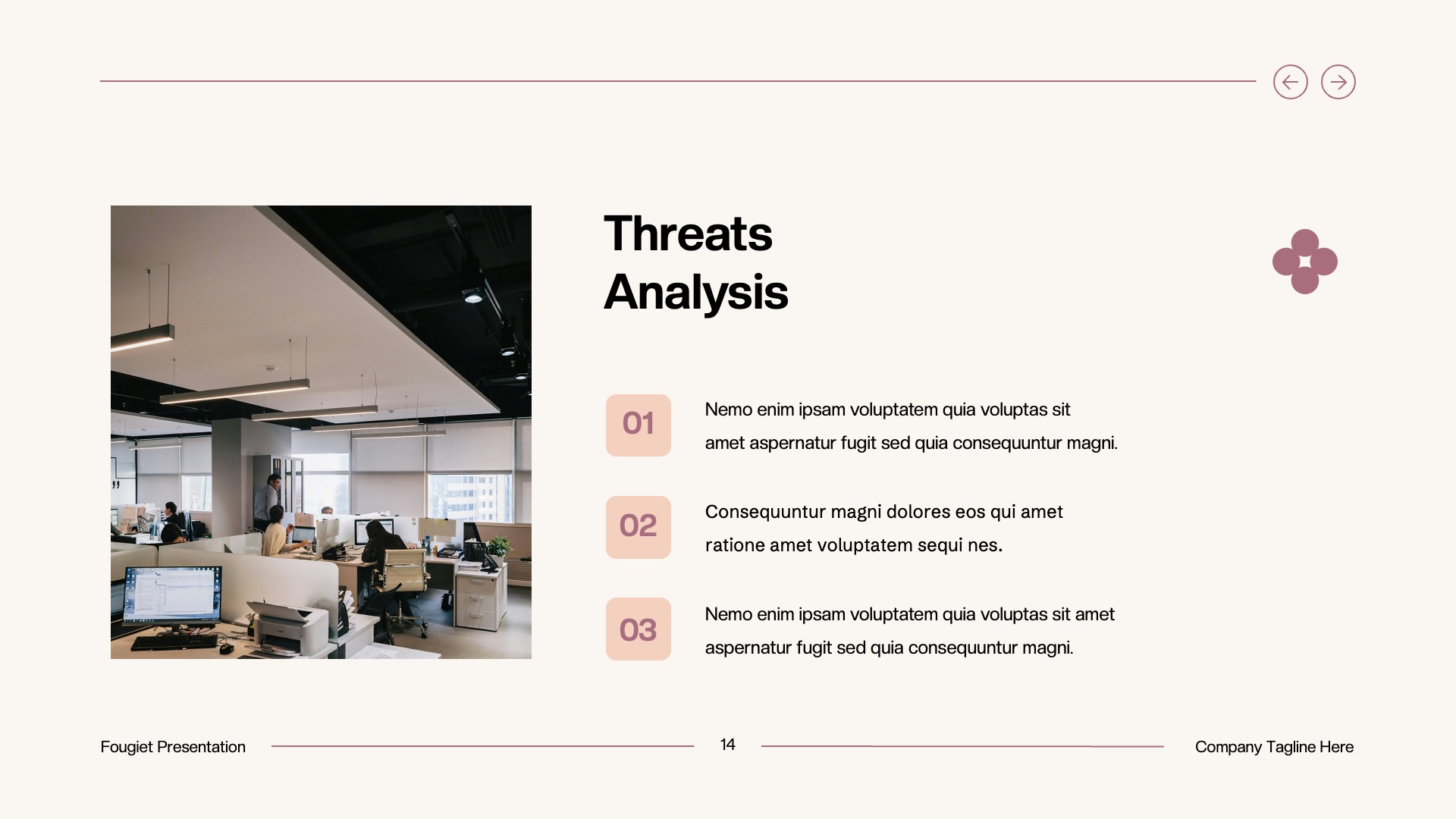 Threats Analysis

01

Nemo enim ipsam voluptatem quia voluptas sit amet aspernatur fugit sed quia consequuntur magni.

02

Consequuntur magni dolores eos qui amet ratione amet voluptatem sequi nes.

03

Nemo enim ipsam voluptatem quia voluptas sit amet aspernatur fugit sed quia consequuntur magni.

Fougiet Presentation

14

Company Tagline Here